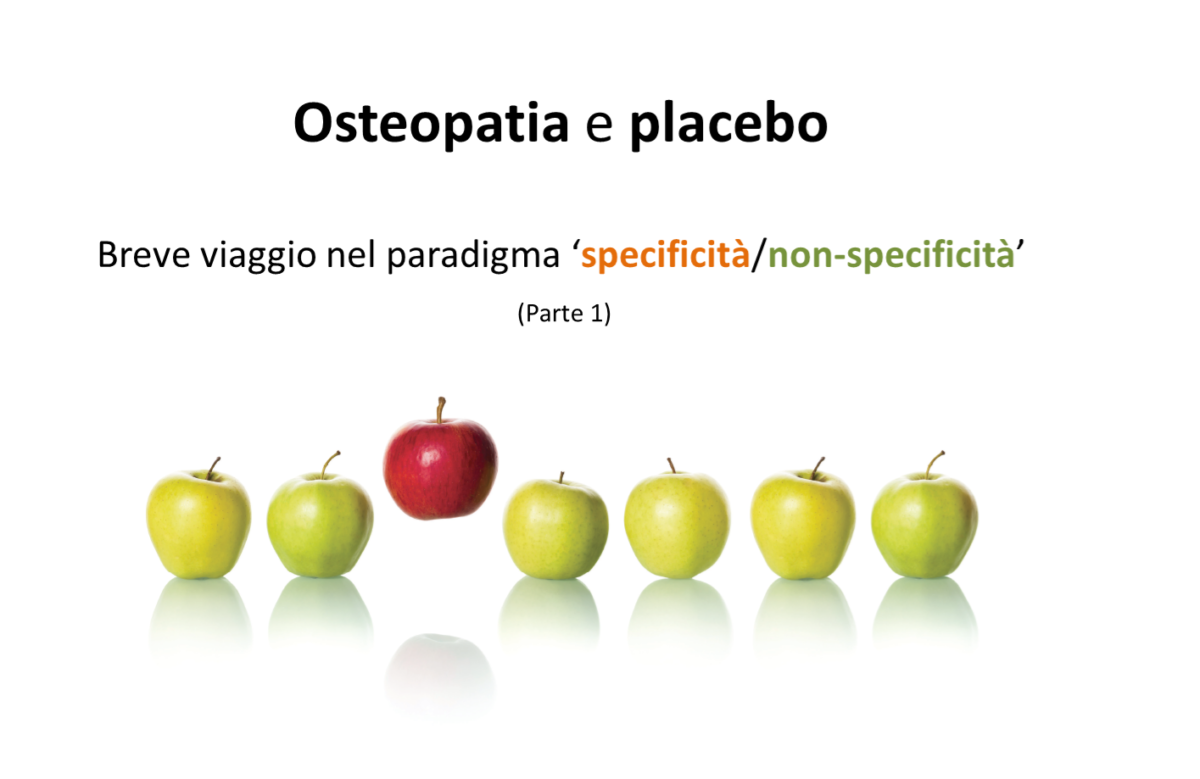 Osteopatia e placebo

Breve viaggio nel paradigma ‘specificità/non-specificità’

(Parte 1)